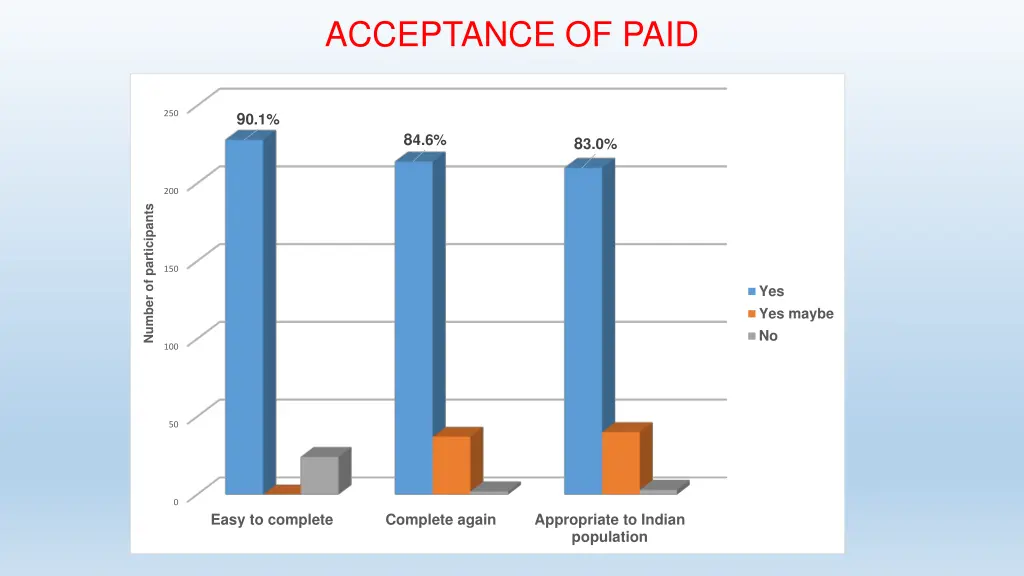 ACCEPTANCE OF PAID

Number of participants

250

200

150

100

50

0

90.1%

84.6%

83.0%

Easy to complete

Complete again

Appropriate to Indian population

Yes

Yes maybe

No